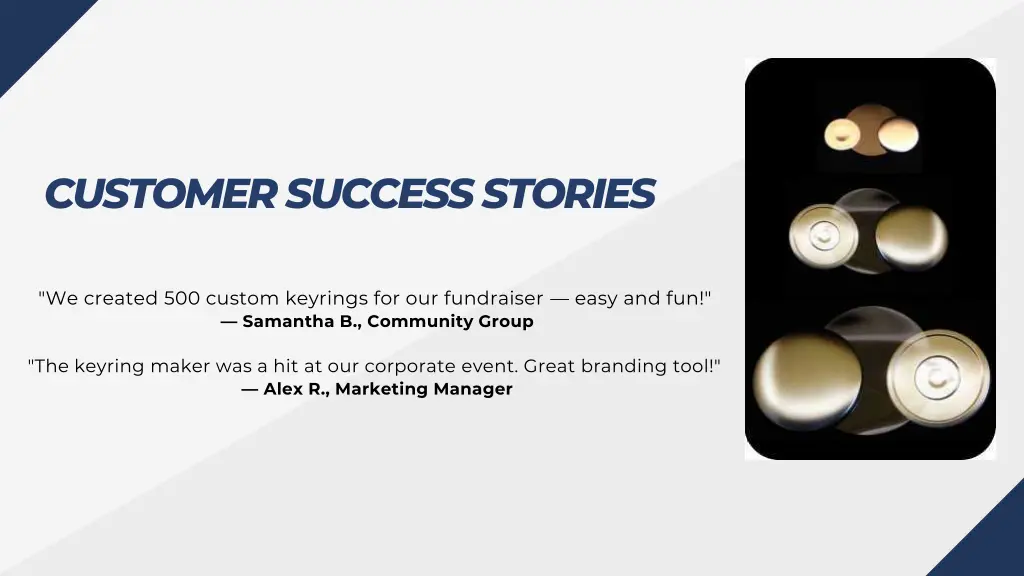 CUSTOMER SUCCESS STORIES

"We created 500 custom keyrings for our fundraiser — easy and fun!"
— Samantha B., Community Group

"The keyring maker was a hit at our corporate event. Great branding tool!"
— Alex R., Marketing Manager